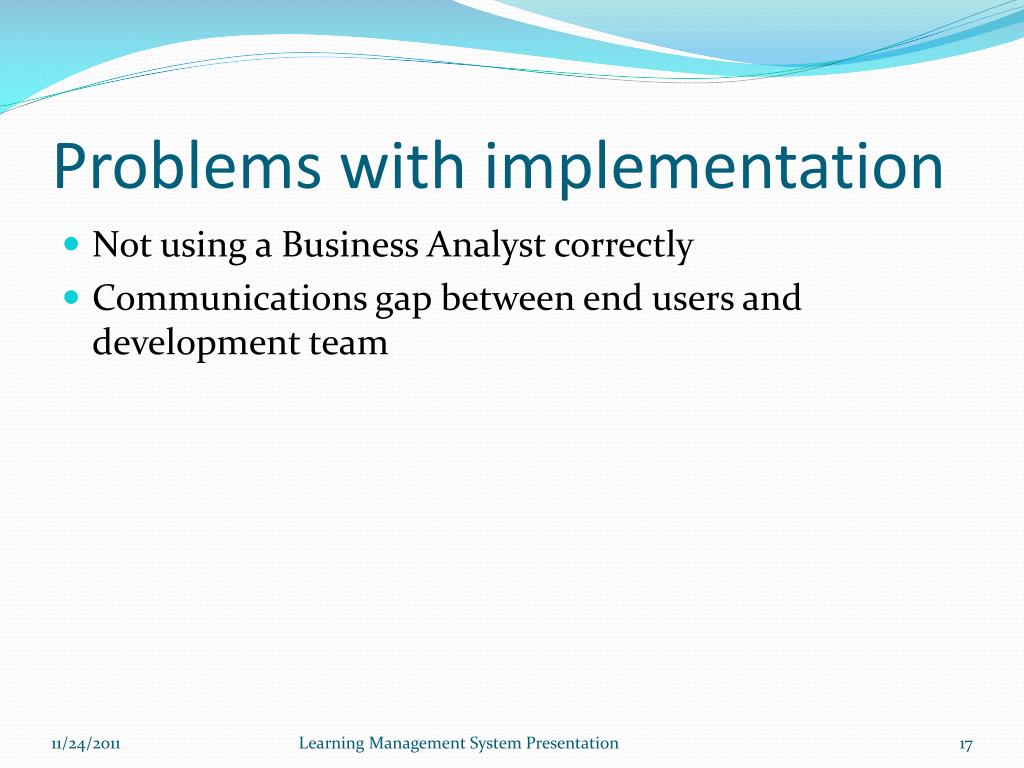 Problems with implementation

- Not using a Business Analyst correctly
- Communications gap between end users and development team

11/24/2011

Learning Management System Presentation

17